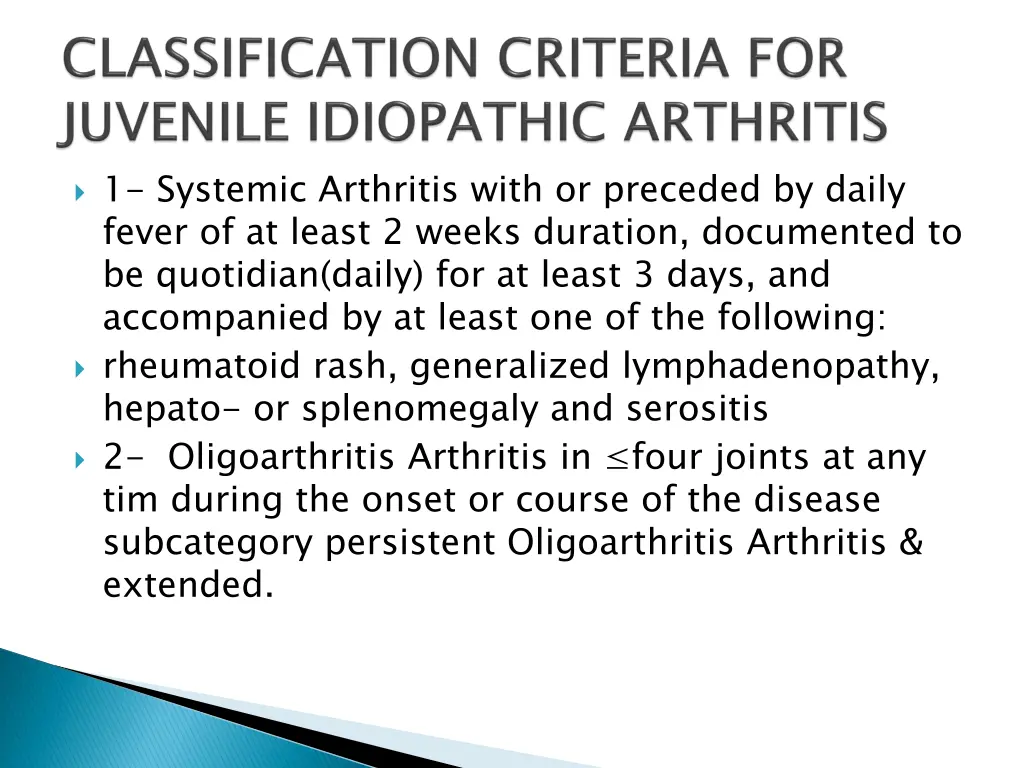 CLASSIFICATION CRITERIA FOR JUVENILE IDIOPATHIC ARTHRITIS

1- Systemic Arthritis with or preceded by daily fever of at least 2 weeks duration, documented to be quotidian(daily) for at least 3 days, and accompanied by at least one of the following:

rheumatoid rash, generalized lymphadenopathy, hepato- or splenomegaly and serositis

2- Oligoarthritis Arthritis in $\leq$four joints at any tim during the onset or course of the disease subcategory persistent Oligoarthritis Arthritis & extended.